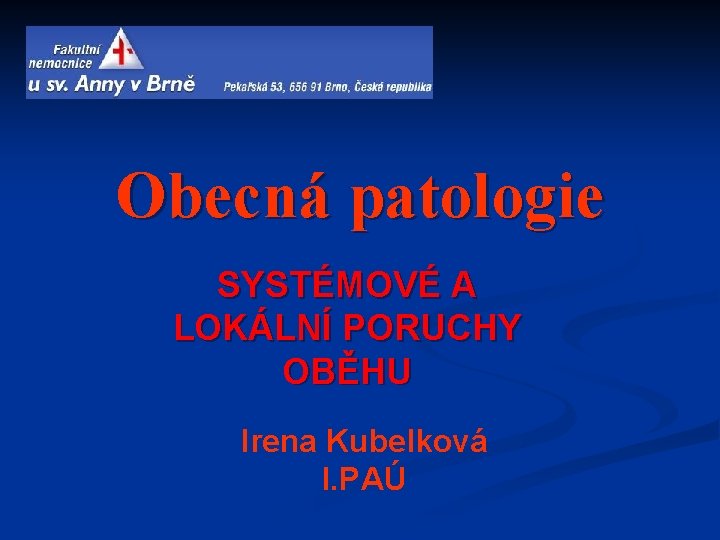 Fakultní nemocnice u sv. Anny v Brně

Pekařská 53, 656 91 Brno, Česká republika

Obecná patologie

SYSTÉMOVÉ A LOKÁLNÍ PORUCHY OBĚHU

Irena Kubelková
I.PAÚ